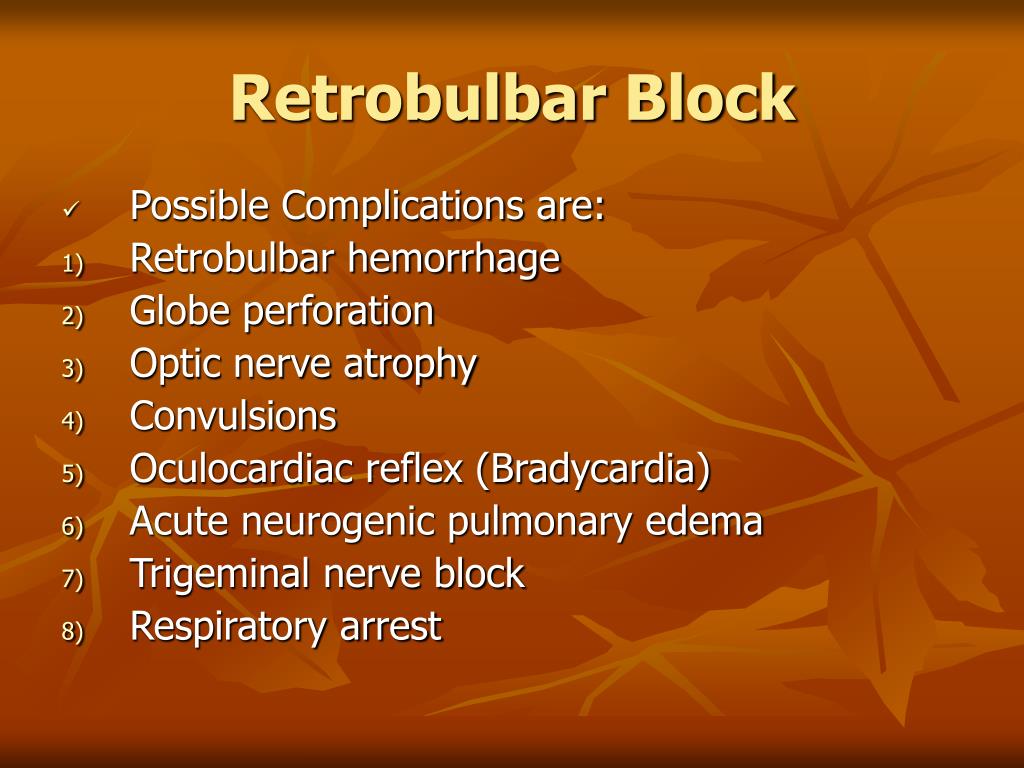 Retrobulbar Block

✓ Possible Complications are:
1) Retrobulbar hemorrhage
2) Globe perforation
3) Optic nerve atrophy
4) Convulsions
5) Oculocardiac reflex (Bradycardia)
6) Acute neurogenic pulmonary edema
7) Trigeminal nerve block
8) Respiratory arrest